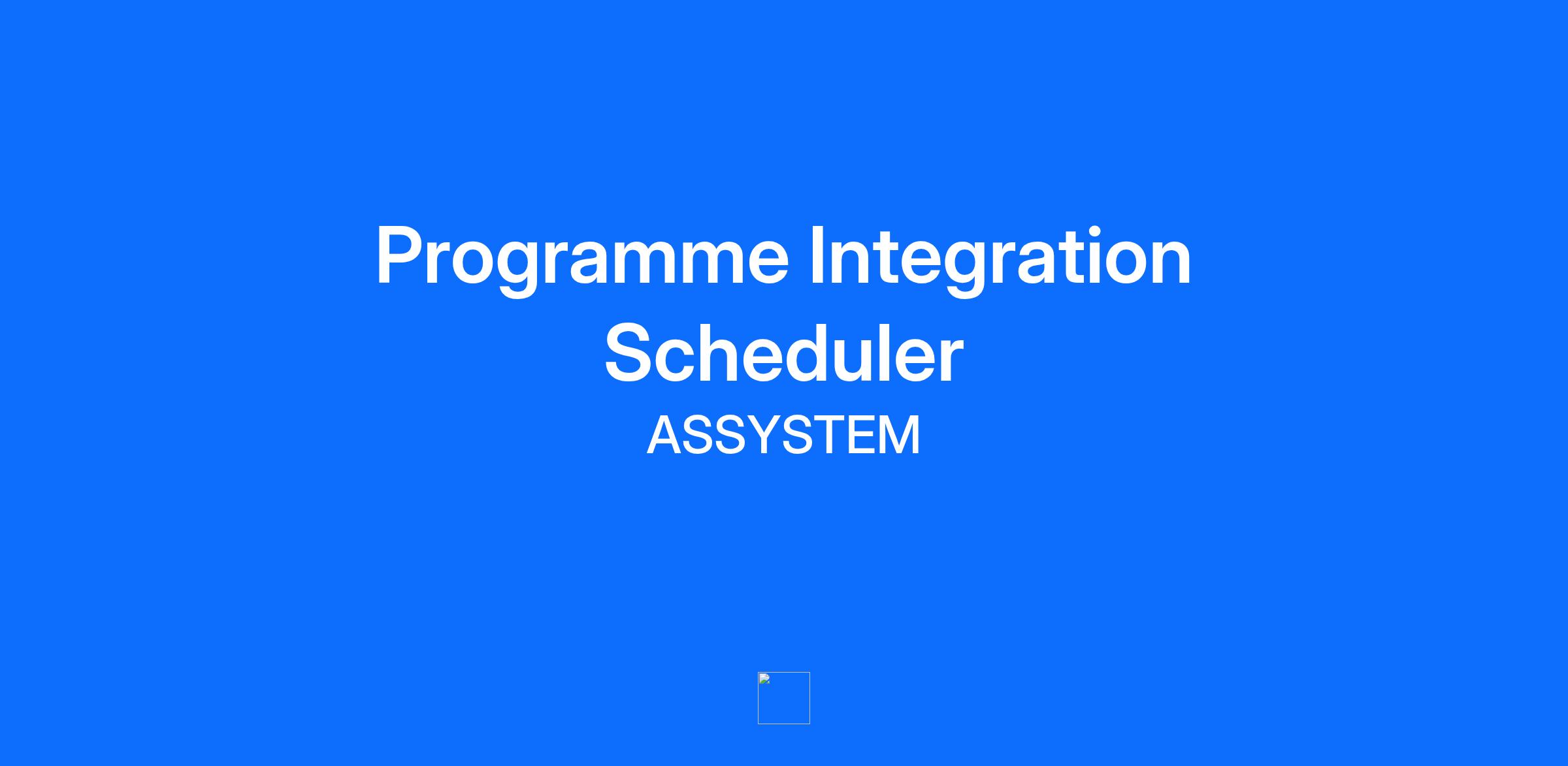 Programme Integration Scheduler

ASSYSTEM